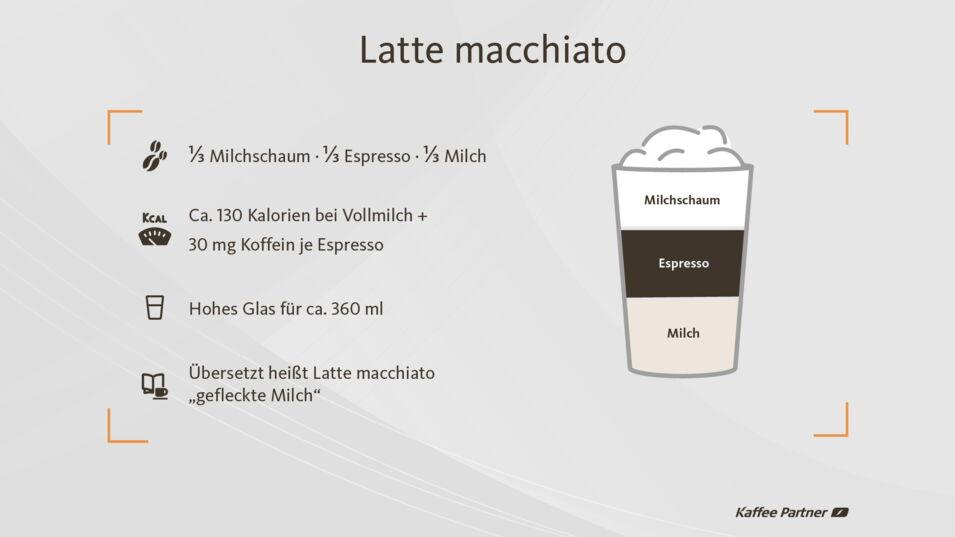 Latte macchiato

⅓ Milchschaum · ⅓ Espresso · ⅓ Milch

KCAL

Ca. 130 Kalorien bei Vollmilch + 30 mg Koffein je Espresso

Hohes Glas für ca. 360 ml

Übersetzt heißt Latte macchiato „gefleckte Milch“

Milchschaum

Espresso

Milch

Kaffee Partner